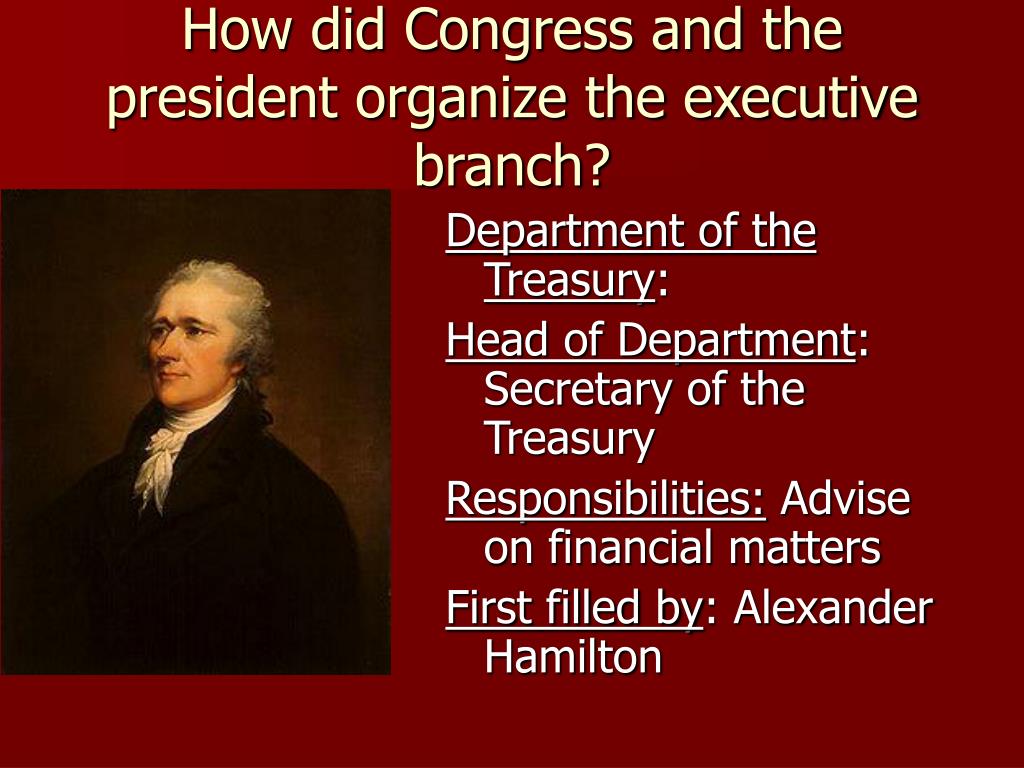 How did Congress and the president organize the executive branch?

Department of the Treasury:

Head of Department: Secretary of the Treasury

Responsibilities: Advise on financial matters

First filled by: Alexander Hamilton